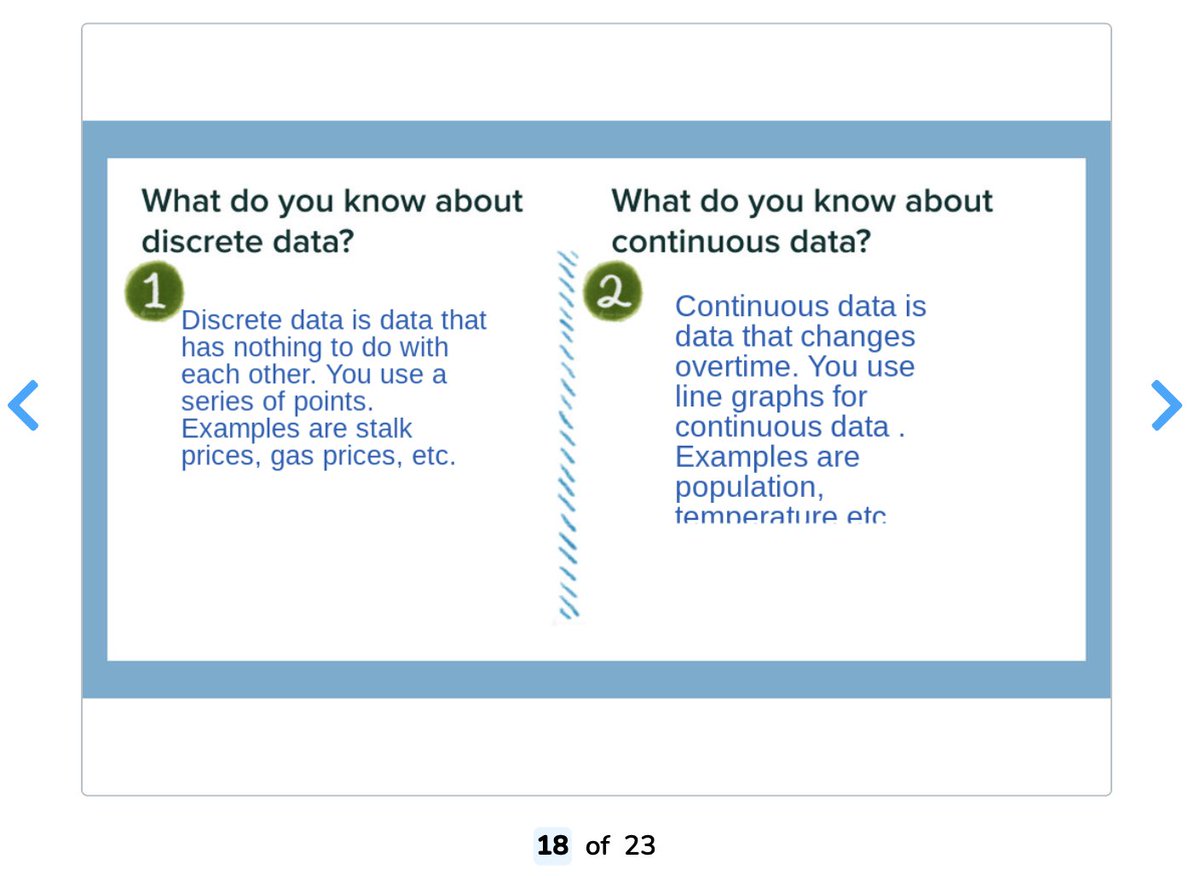 What do you know about discrete data?

1

Discrete data is data that has nothing to do with each other. You use a series of points. Examples are stalk prices, gas prices, etc.

What do you know about continuous data?

2

Continuous data is data that changes overtime. You use line graphs for continuous data . Examples are population, temperature etc

18 of 23